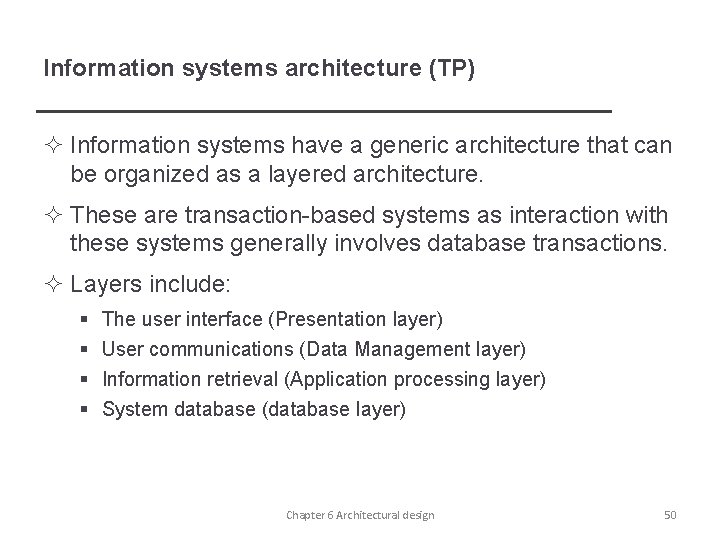 Information systems architecture (TP)

✧ Information systems have a generic architecture that can be organized as a layered architecture.

✧ These are transaction-based systems as interaction with these systems generally involves database transactions.

✧ Layers include:

▪ The user interface (Presentation layer)
▪ User communications (Data Management layer)
▪ Information retrieval (Application processing layer)
▪ System database (database layer)

Chapter 6 Architectural design

50